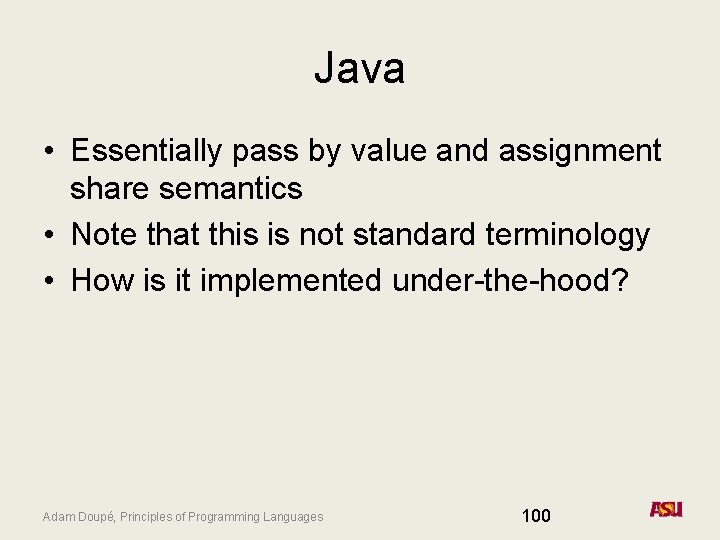 Java

• Essentially pass by value and assignment share semantics
• Note that this is not standard terminology
• How is it implemented under-the-hood?

Adam Doupé, Principles of Programming Languages

100

ASU